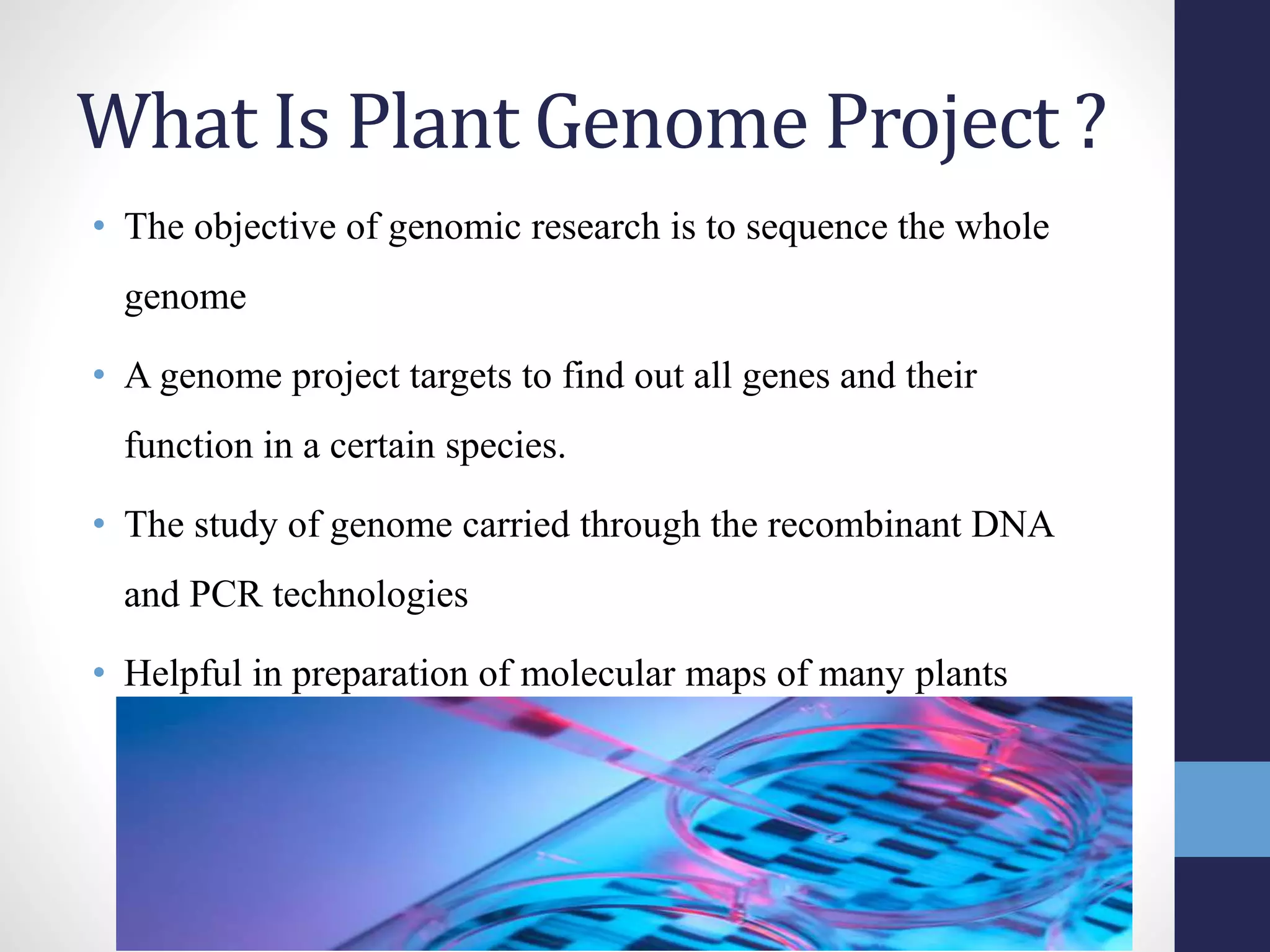 What Is Plant Genome Project ?

• The objective of genomic research is to sequence the whole genome

• A genome project targets to find out all genes and their function in a certain species.

• The study of genome carried through the recombinant DNA and PCR technologies

• Helpful in preparation of molecular maps of many plants